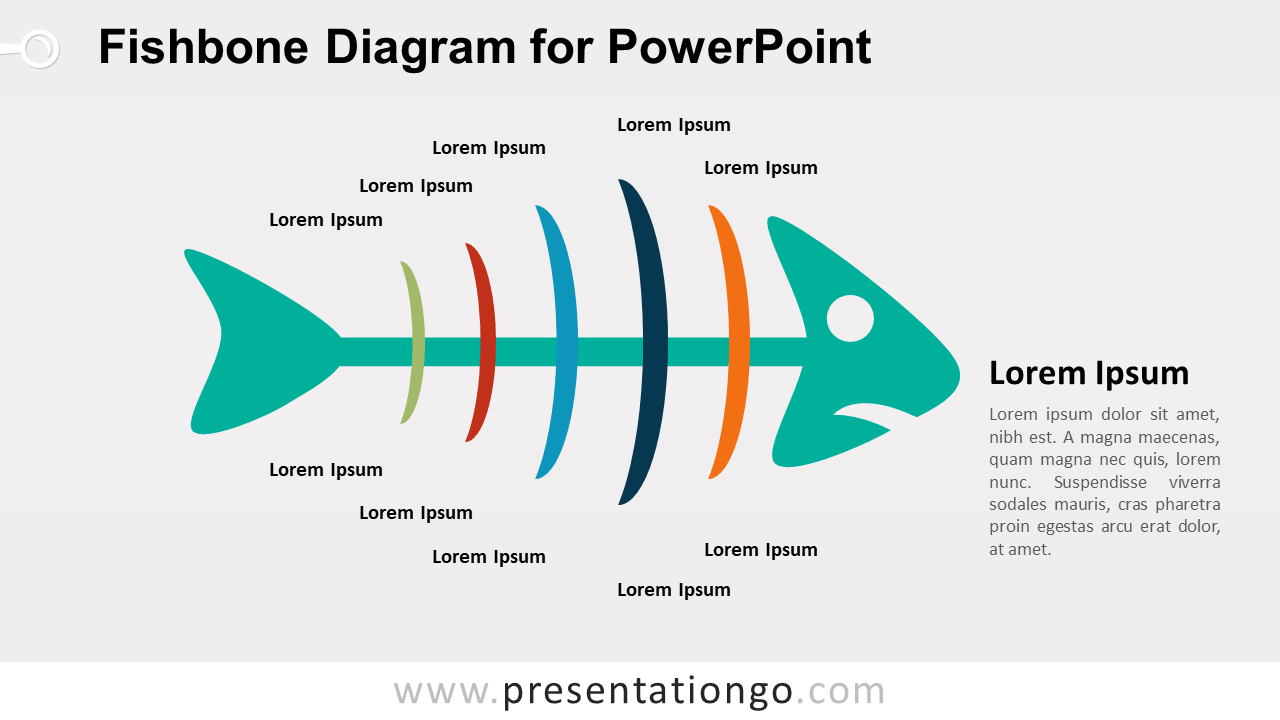 Fishbone Diagram for PowerPoint

Lorem Ipsum

Lorem Ipsum

Lorem Ipsum

Lorem Ipsum

Lorem Ipsum

Lorem Ipsum

Lorem Ipsum

Lorem Ipsum

Lorem Ipsum

Lorem Ipsum

Lorem Ipsum

Lorem ipsum dolor sit amet, nibh est. A magna maecenas, quam magna nec quis, lorem nunc. Suspendisse viverra sodales mauris, cras pharetra proin egestas arcu erat dolor, at amet.

www.presentationgo.com